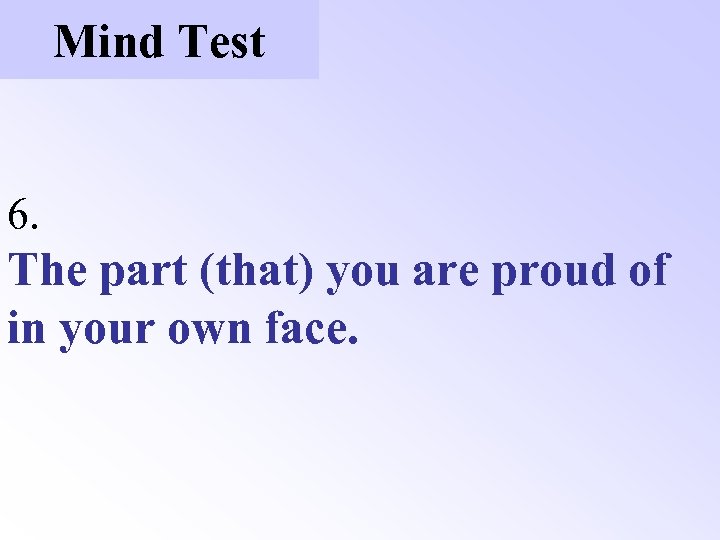 Mind Test

6.
The part (that) you are proud of in your own face.